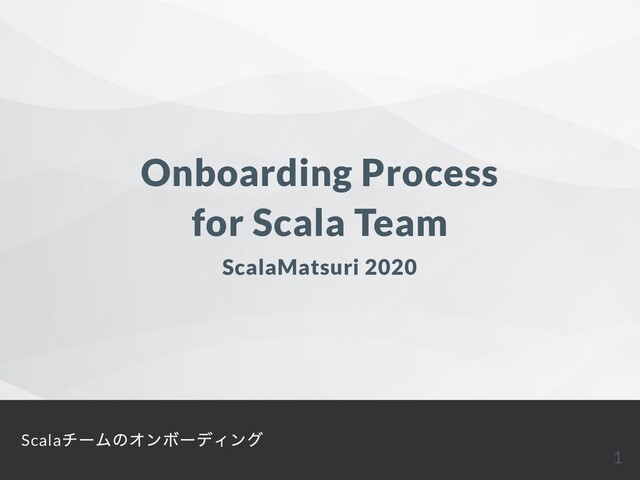 Onboarding Process for Scala Team

ScalaMatsuri 2020

Scalaチームのオンボーディング

1